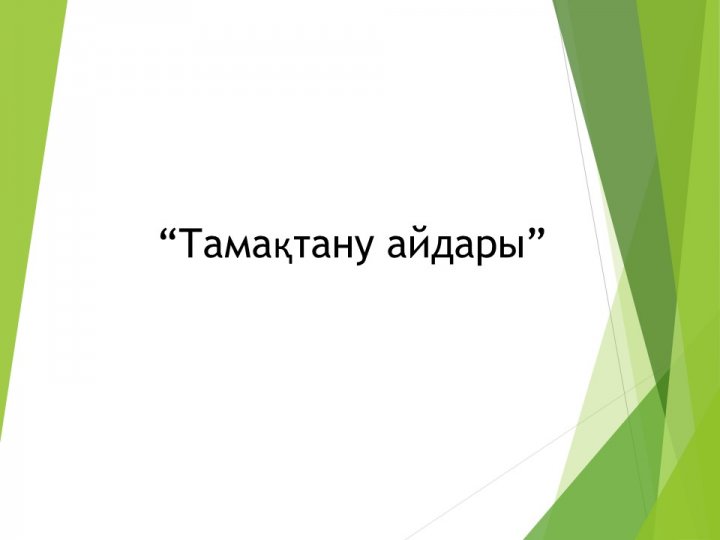 “Тамақтану айдары”